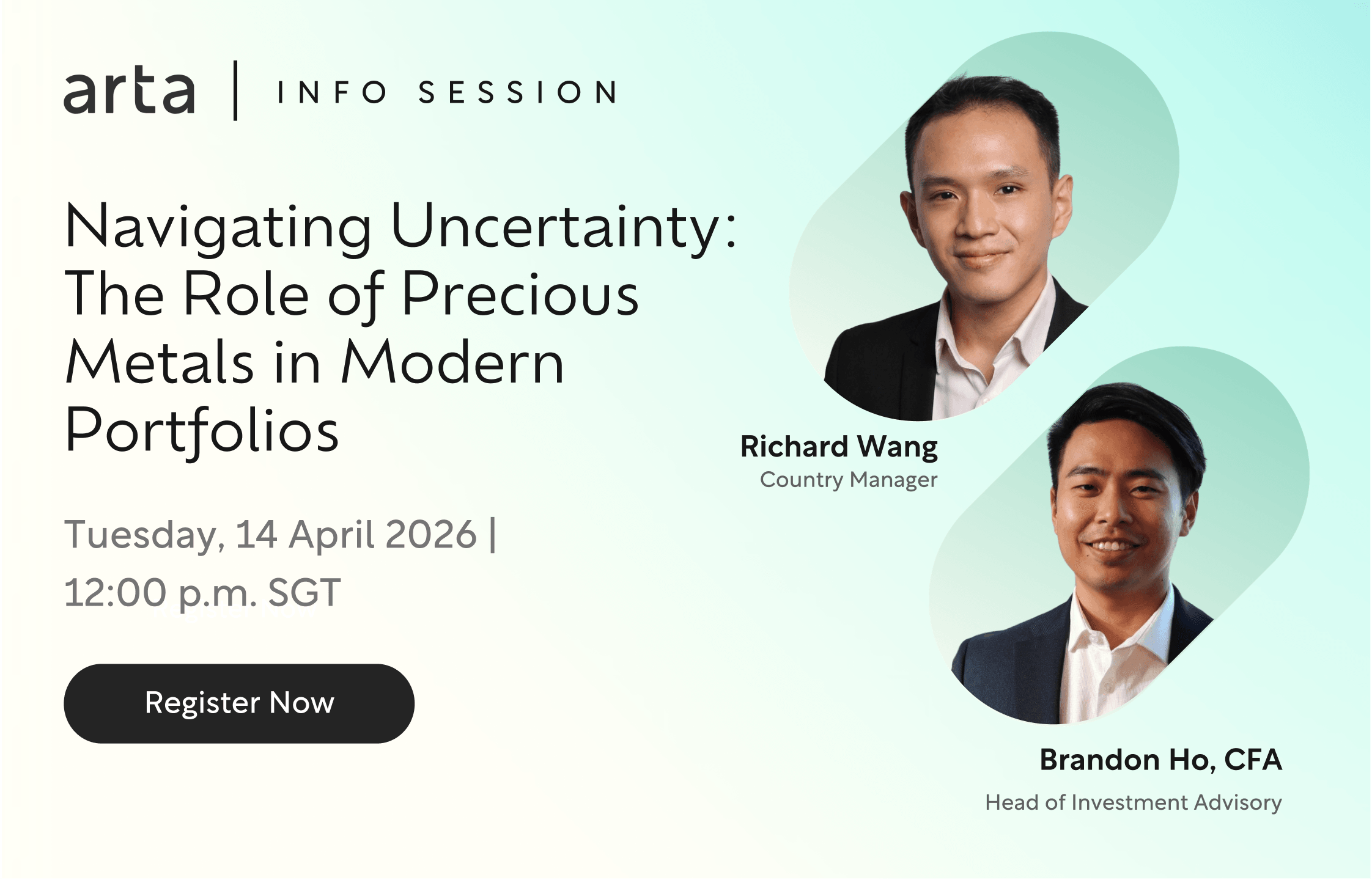 arta | INFO SESSION

Navigating Uncertainty: The Role of Precious Metals in Modern Portfolios

Tuesday, 14 April 2026 | 12:00 p.m. SGT

Register Now

Richard Wang
Country Manager

Brandon Ho, CFA
Head of Investment Advisory